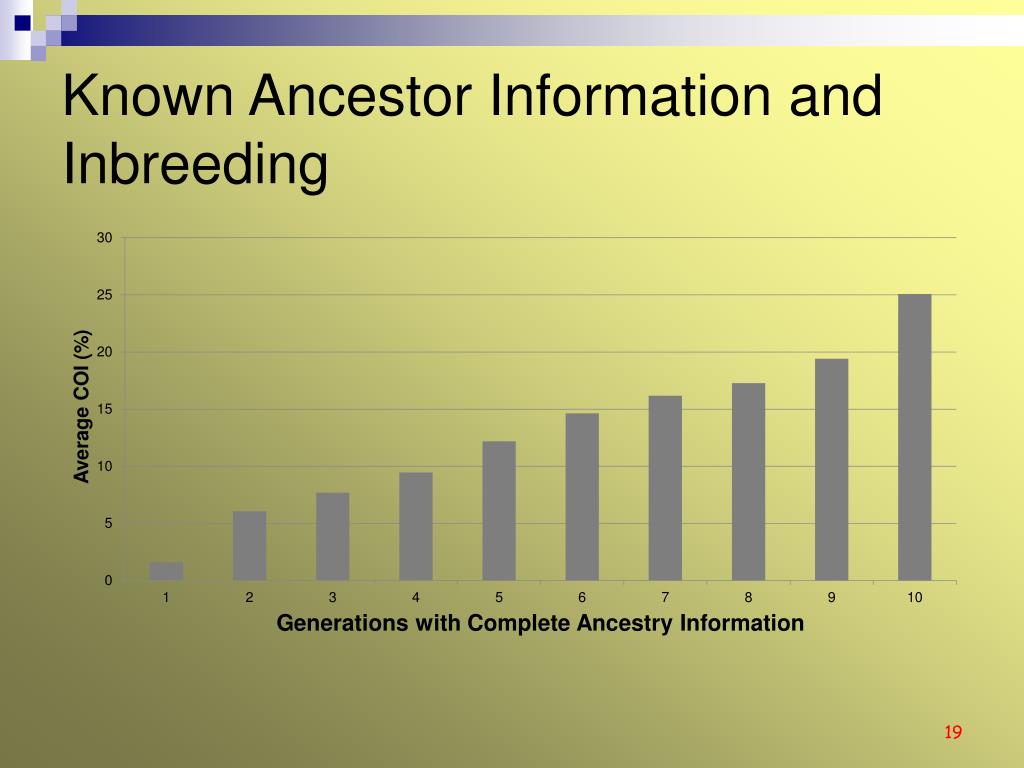 Known Ancestor Information and Inbreeding

30
25
20
15
10
5
0

Average COI (%)

1 2 3 4 5 6 7 8 9 10

Generations with Complete Ancestry Information

19